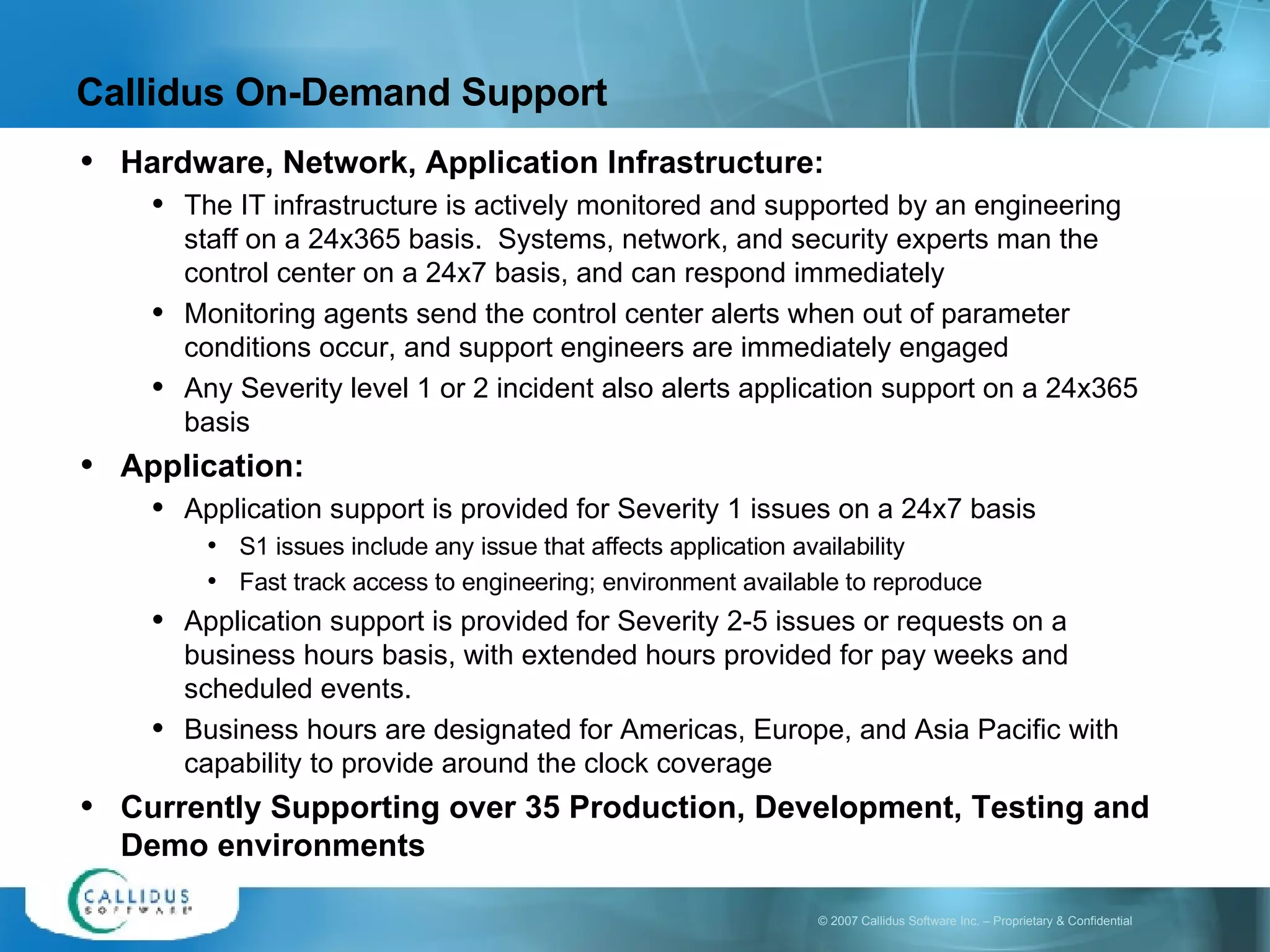 Callidus On-Demand Support

• Hardware, Network, Application Infrastructure:
  • The IT infrastructure is actively monitored and supported by an engineering staff on a 24x365 basis. Systems, network, and security experts man the control center on a 24x7 basis, and can respond immediately
  • Monitoring agents send the control center alerts when out of parameter conditions occur, and support engineers are immediately engaged
  • Any Severity level 1 or 2 incident also alerts application support on a 24x365 basis
• Application:
  • Application support is provided for Severity 1 issues on a 24x7 basis
    • S1 issues include any issue that affects application availability
    • Fast track access to engineering; environment available to reproduce
  • Application support is provided for Severity 2-5 issues or requests on a business hours basis, with extended hours provided for pay weeks and scheduled events.
  • Business hours are designated for Americas, Europe, and Asia Pacific with capability to provide around the clock coverage
• Currently Supporting over 35 Production, Development, Testing and Demo environments

CALLIDUS SOFTWARE

© 2007 Callidus Software Inc. – Proprietary & Confidential